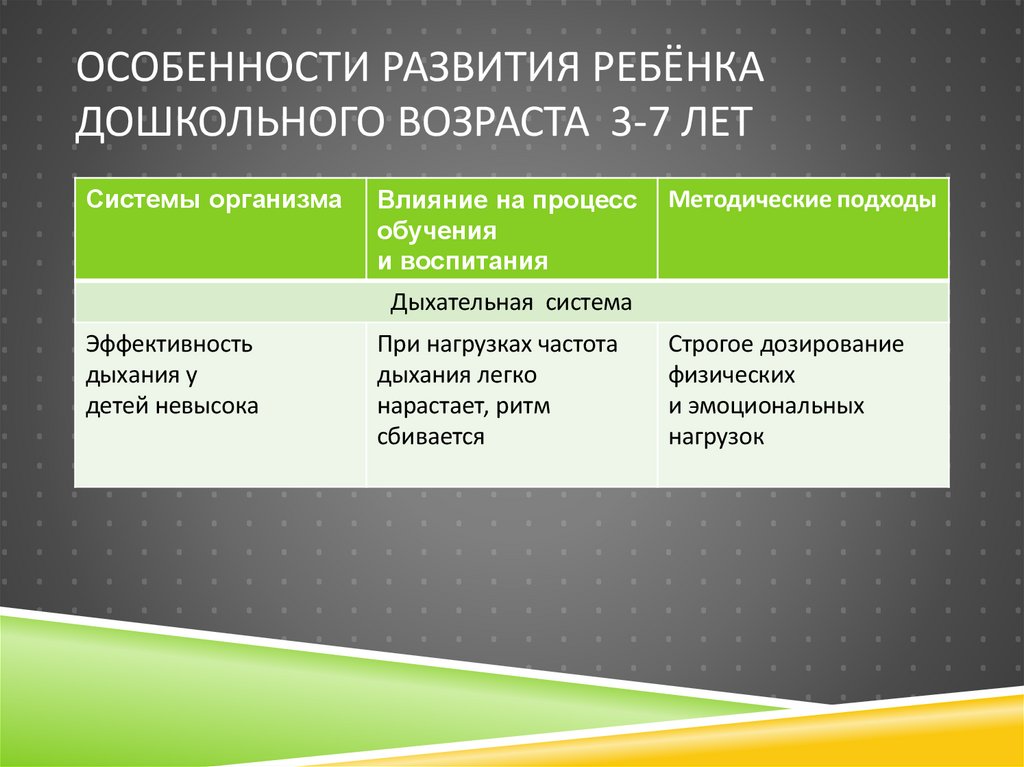 ОСОБЕННОСТИ РАЗВИТИЯ РЕБЁНКА ДОШКОЛЬНОГО ВОЗРАСТА 3-7 ЛЕТ

| Системы организма | Влияние на процесс обучения и воспитания | Методические подходы |
|---|---|---|
| Дыхательная система | | |
| Эффективность дыхания у детей невысока | При нагрузках частота дыхания легко нарастает, ритм сбивается | Строгое дозирование физических и эмоциональных нагрузок |